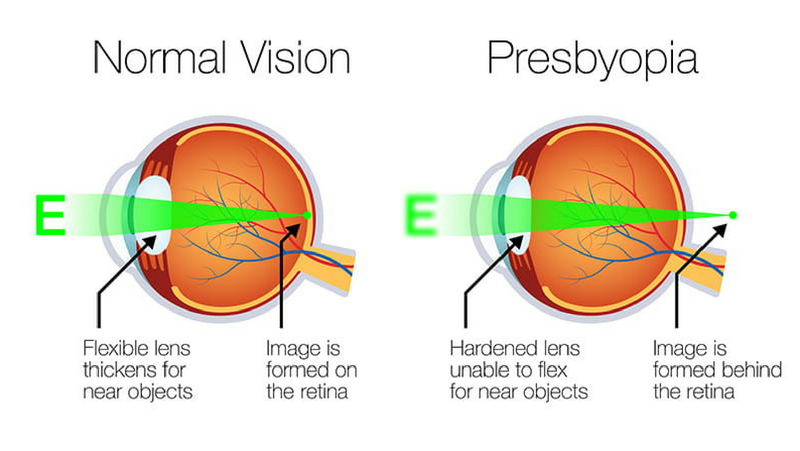 Normal Vision

E

Flexible lens thickens for near objects

Image is formed on the retina

Presbyopia

E

Hardened lens unable to flex for near objects

Image is formed behind the retina